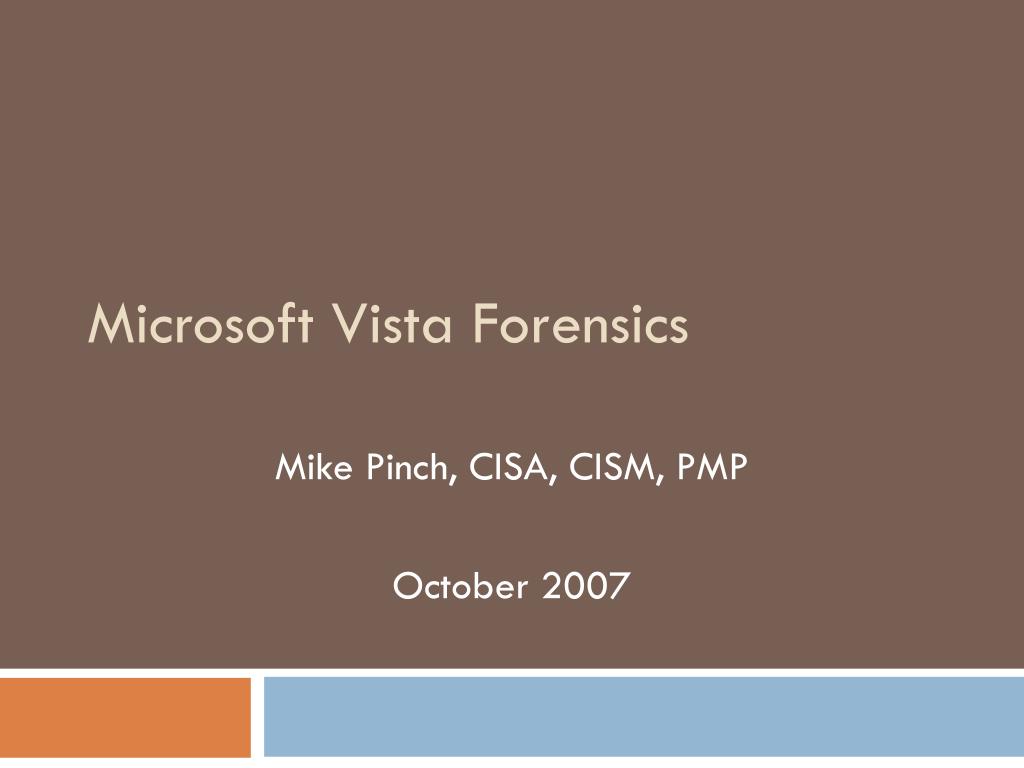 Microsoft Vista Forensics

Mike Pinch, CISA, CISM, PMP

October 2007